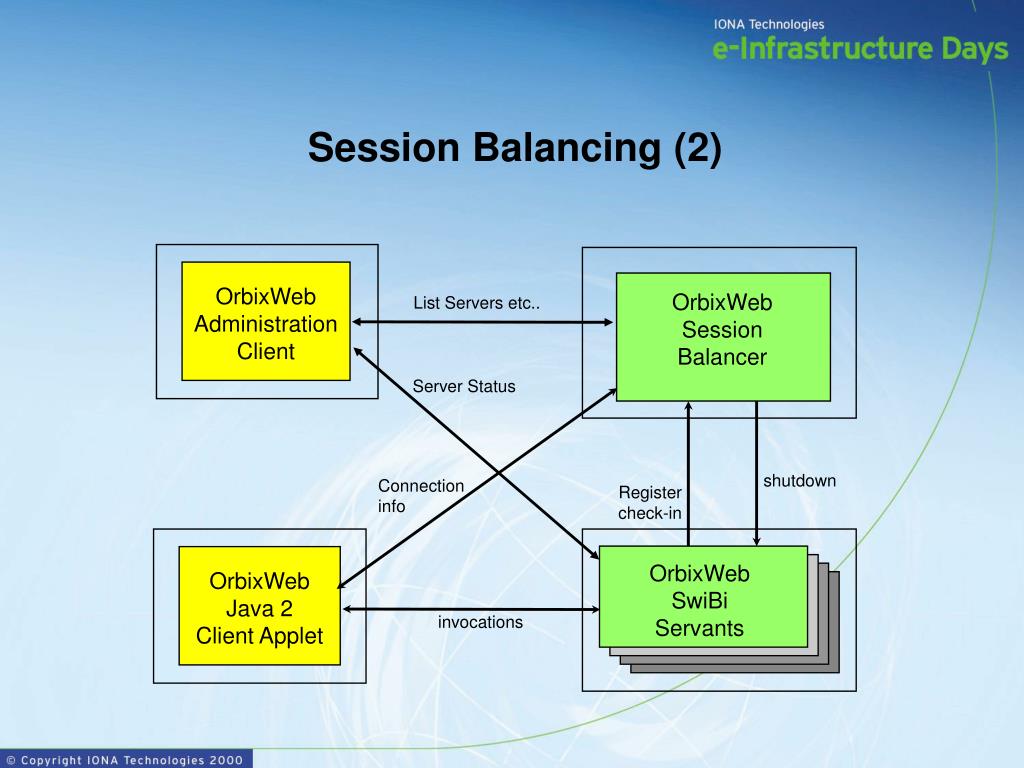 IONA Technologies
e-Infrastructure Days

Session Balancing (2)

OrbixWeb Administration Client

List Servers etc..

OrbixWeb Session Balancer

Server Status

Connection info

Register check-in

shutdown

OrbixWeb Java 2 Client Applet

invocations

OrbixWeb SwiBi Servants

© Copyright IONA Technologies 2000